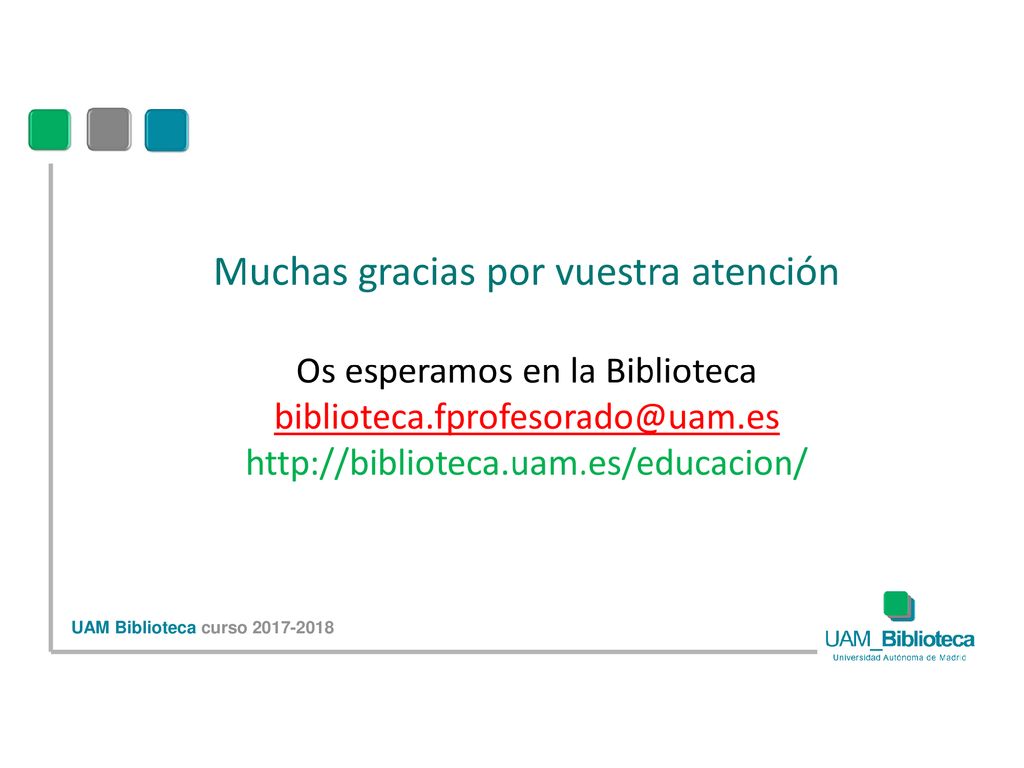 Muchas gracias por vuestra atención

Os esperamos en la Biblioteca
biblioteca.fprofesorado@uam.es
http://biblioteca.uam.es/educacion/

UAM Biblioteca curso 2017-2018

UAM_Biblioteca
Universidad Autónoma de Madrid